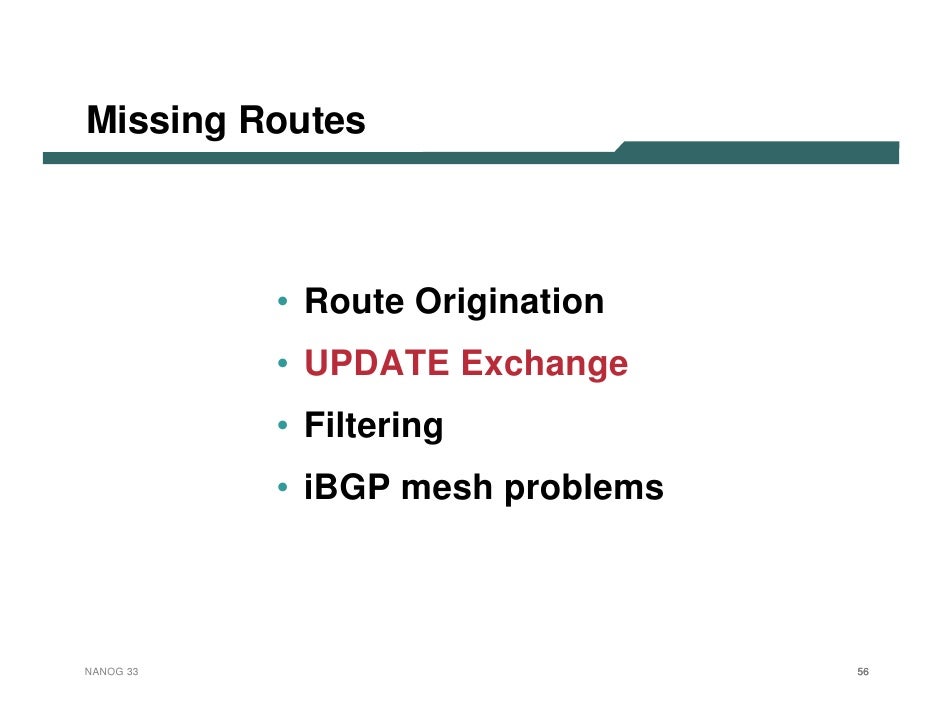 Missing Routes

• Route Origination
• UPDATE Exchange
• Filtering
• iBGP mesh problems

NANOG 33

56